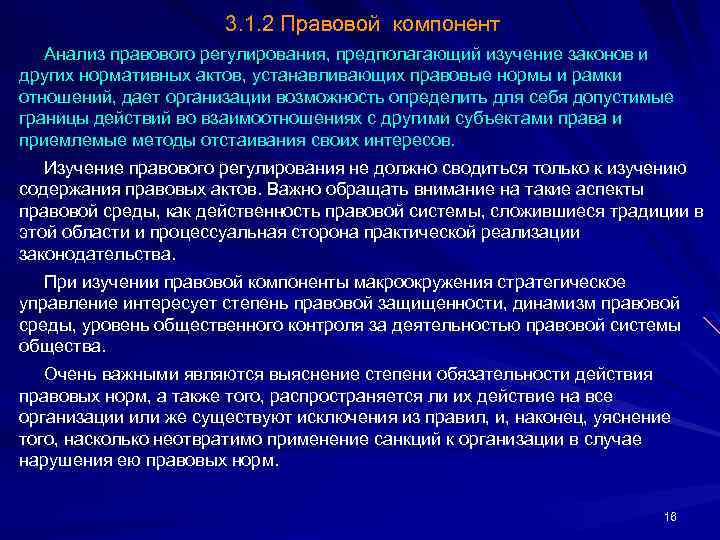 3.1.2 Правовой компонент

Анализ правового регулирования, предполагающий изучение законов и других нормативных актов, устанавливающих правовые нормы и рамки отношений, дает организации возможность определить для себя допустимые границы действий во взаимоотношениях с другими субъектами права и приемлемые методы отстаивания своих интересов.

Изучение правового регулирования не должно сводиться только к изучению содержания правовых актов. Важно обращать внимание на такие аспекты правовой среды, как действенность правовой системы, сложившиеся традиции в этой области и процессуальная сторона практической реализации законодательства.

При изучении правовой компоненты макроокружения стратегическое управление интересует степень правовой защищенности, динамизм правовой среды, уровень общественного контроля за деятельностью правовой системы общества.

Очень важными являются выяснение степени обязательности действия правовых норм, а также того, распространяется ли их действие на все организации или же существуют исключения из правил, и, наконец, уяснение того, насколько неотвратимо применение санкций к организации в случае нарушения ею правовых норм.

16